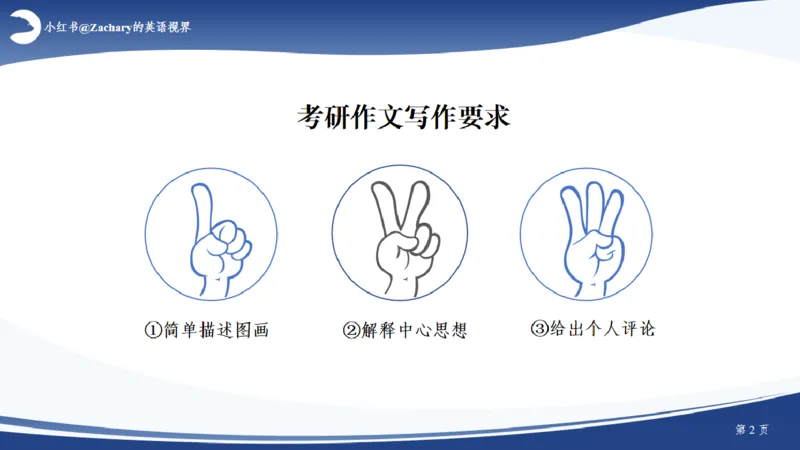 小红书@Zachary的英语视界

考研作文写作要求

①简单描述图画

②解释中心思想

③给出个人评论

第 2 页